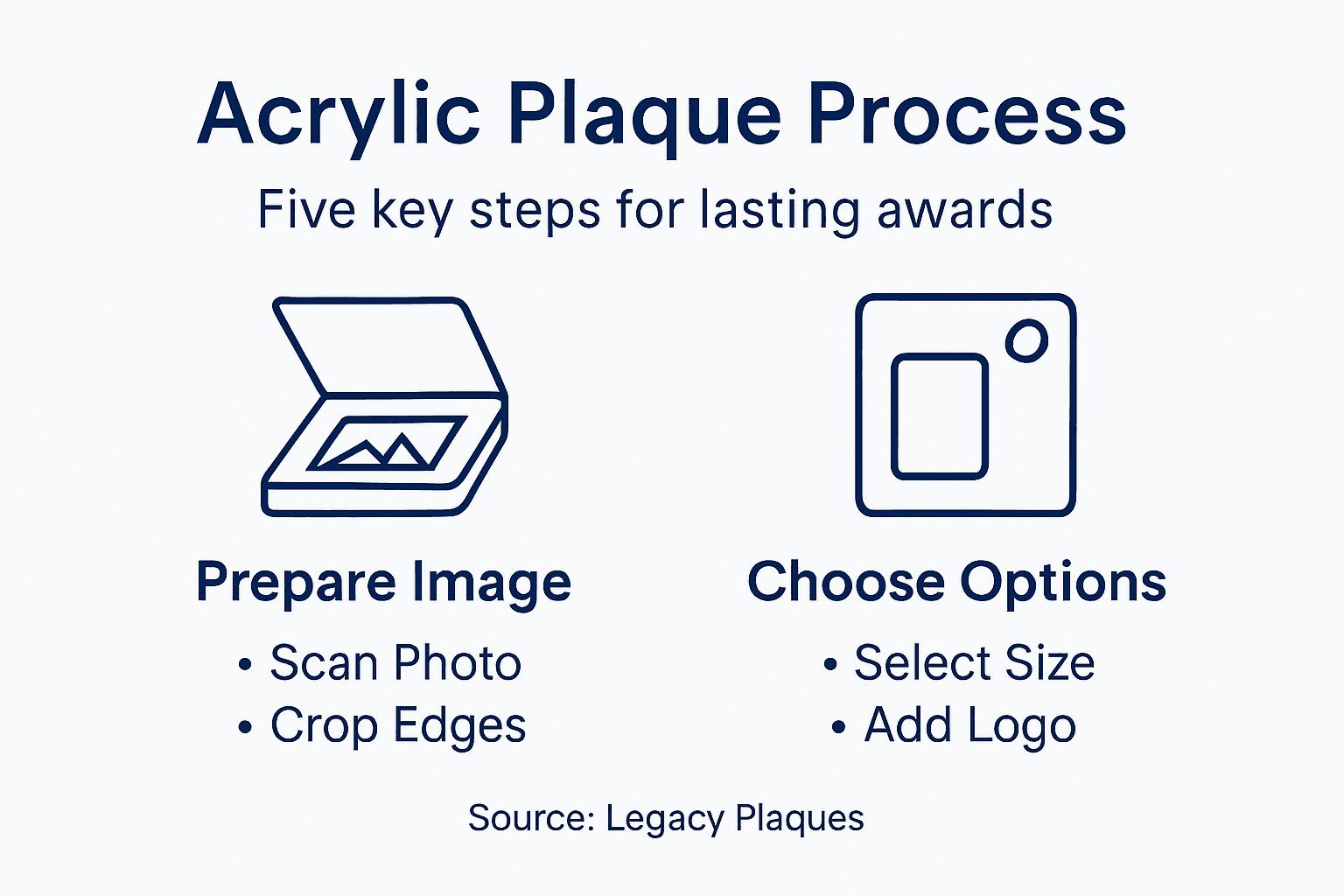 Acrylic Plaque Process

Five key steps for lasting awards

Prepare Image

• Scan Photo
• Crop Edges

Choose Options

• Select Size
• Add Logo

Source: Legacy Plaques